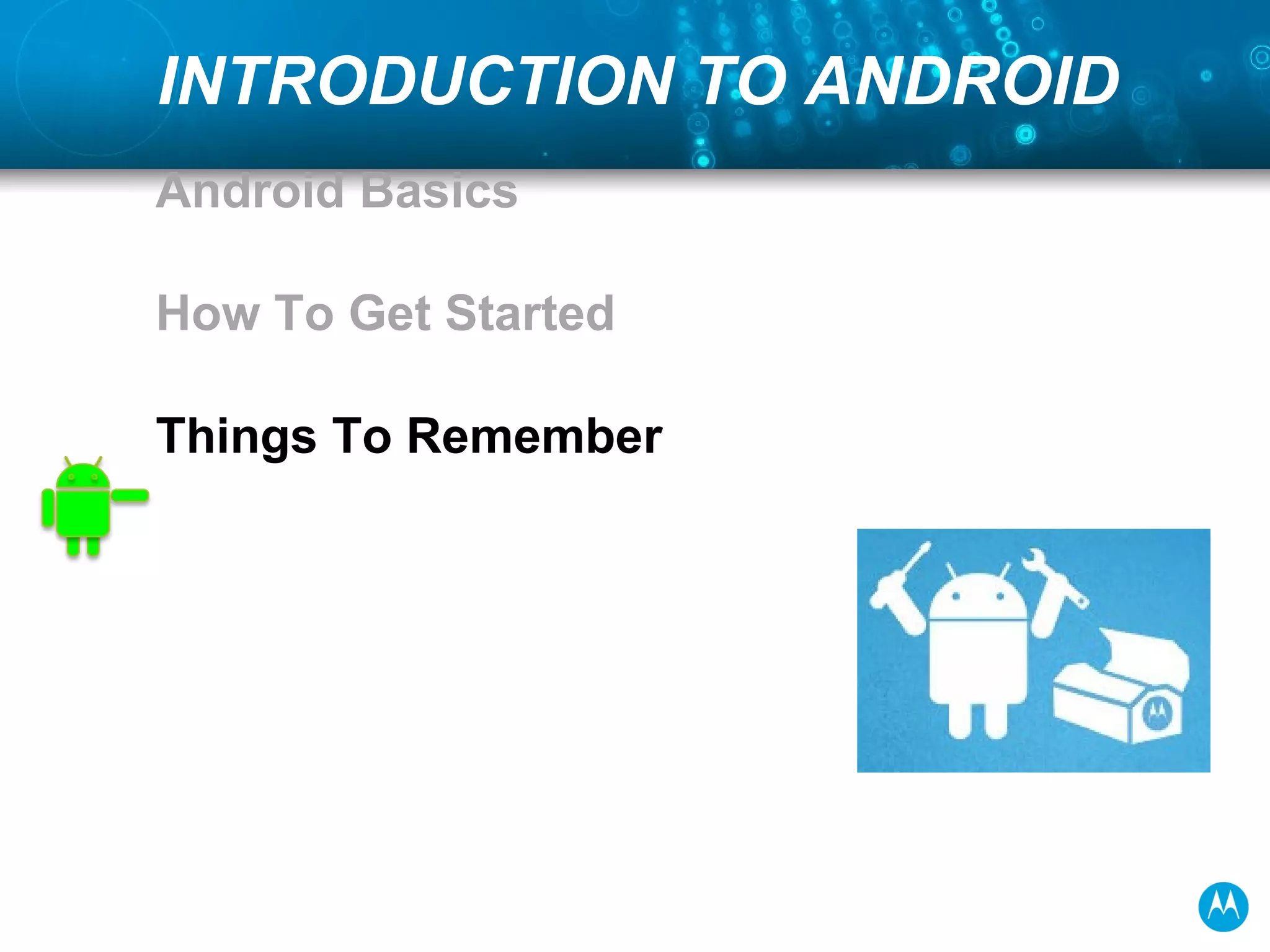 INTRODUCTION TO ANDROID

Android Basics

How To Get Started

Things To Remember